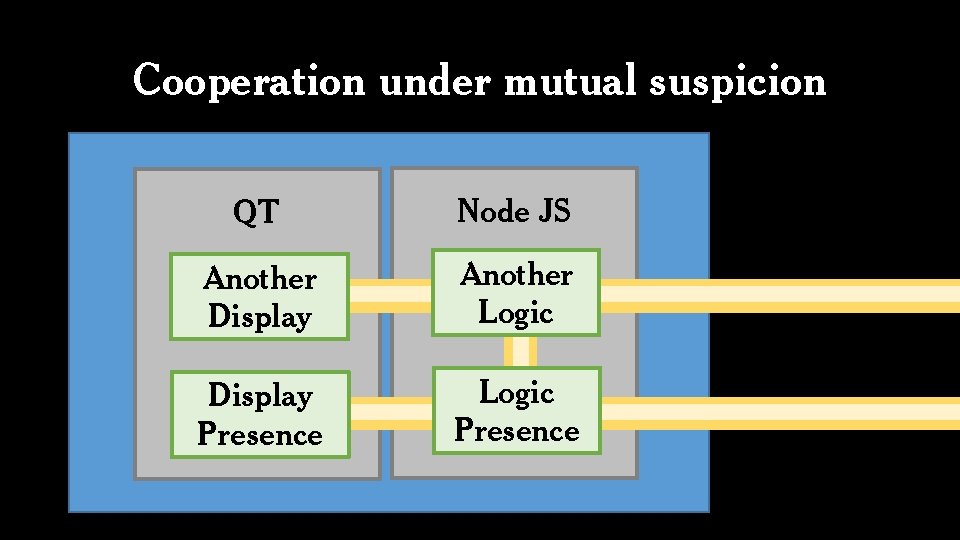 Cooperation under mutual suspicion

QT

Another Display

Display Presence

Node JS

Another Logic

Logic Presence